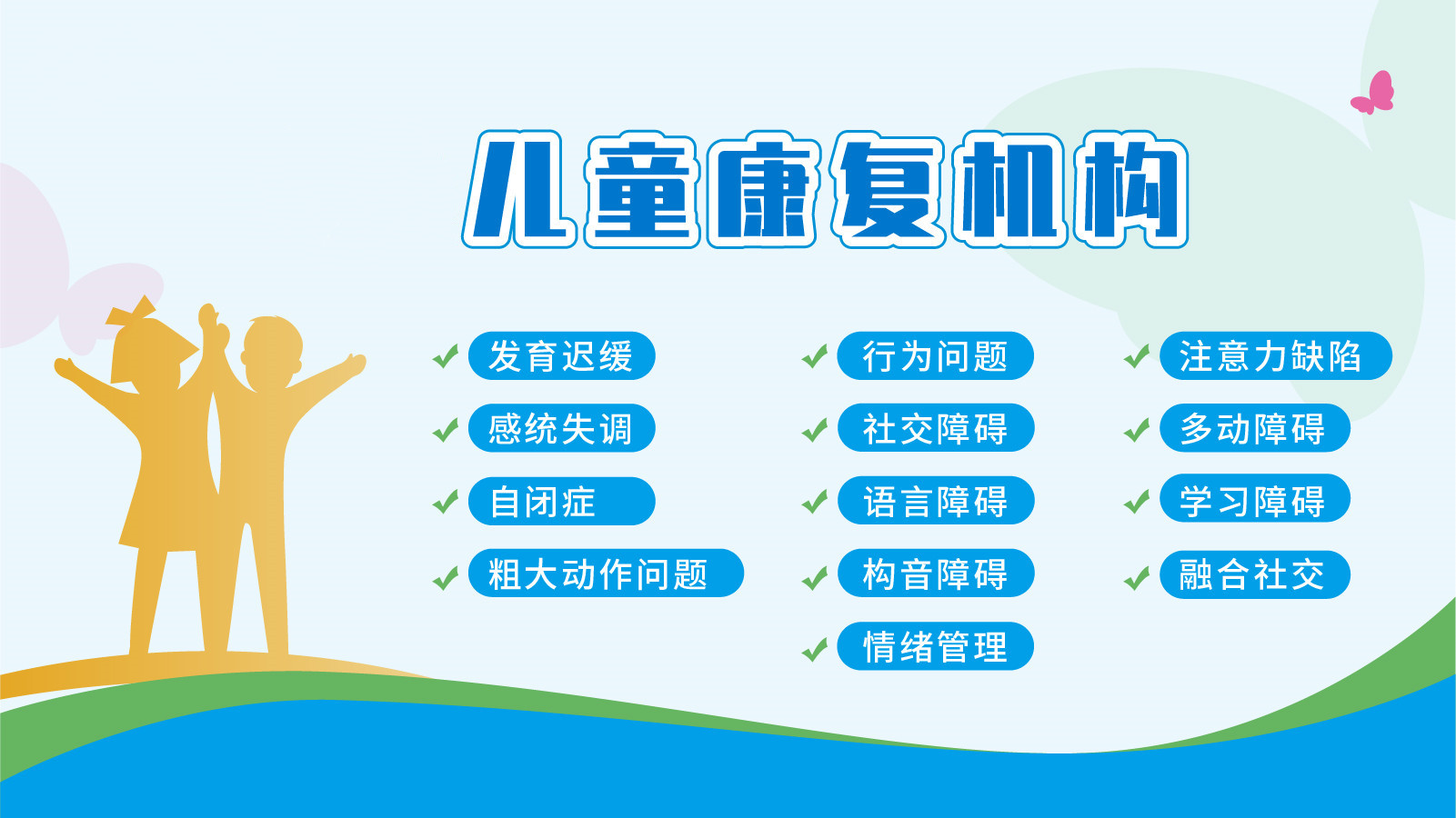 儿童康复机构

发育迟缓
感统失调
自闭症
粗大动作问题

行为问题
社交障碍
语言障碍
构音障碍
情绪管理

注意力缺陷
多动障碍
学习障碍
融合社交